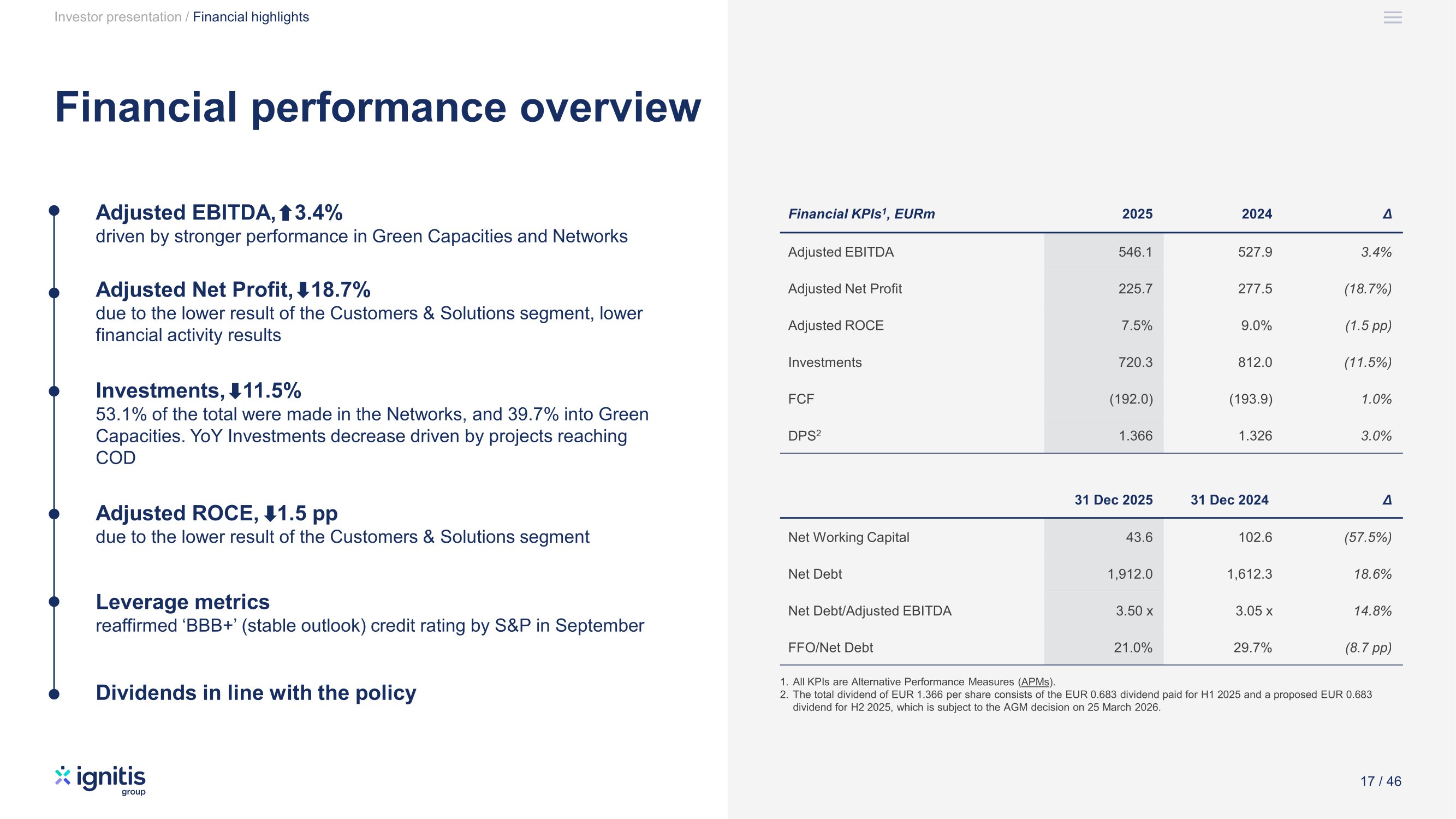 Investor presentation / Financial highlights

Financial performance overview

Adjusted EBITDA, ⬆3.4%
driven by stronger performance in Green Capacities and Networks

Adjusted Net Profit, ⬇18.7%
due to the lower result of the Customers & Solutions segment, lower financial activity results

Investments, ⬇11.5%
53.1% of the total were made in the Networks, and 39.7% into Green Capacities. YoY Investments decrease driven by projects reaching COD

Adjusted ROCE, ⬇1.5 pp
due to the lower result of the Customers & Solutions segment

Leverage metrics
reaffirmed ‘BBB+’ (stable outlook) credit rating by S&P in September

Dividends in line with the policy

| Financial KPIs$^1$, EURm | 2025 | 2024 | Δ |
|---|---|---|---|
| Adjusted EBITDA | 546.1 | 527.9 | 3.4% |
| Adjusted Net Profit | 225.7 | 277.5 | (18.7%) |
| Adjusted ROCE | 7.5% | 9.0% | (1.5 pp) |
| Investments | 720.3 | 812.0 | (11.5%) |
| FCF | (192.0) | (193.9) | 1.0% |
| DPS$^2$ | 1.366 | 1.326 | 3.0% |

| | 31 Dec 2025 | 31 Dec 2024 | Δ |
|---|---|---|---|
| Net Working Capital | 43.6 | 102.6 | (57.5%) |
| Net Debt | 1,912.0 | 1,612.3 | 18.6% |
| Net Debt/Adjusted EBITDA | 3.50 x | 3.05 x | 14.8% |
| FFO/Net Debt | 21.0% | 29.7% | (8.7 pp) |

1. All KPIs are Alternative Performance Measures (APMs).
2. The total dividend of EUR 1.366 per share consists of the EUR 0.683 dividend paid for H1 2025 and a proposed EUR 0.683 dividend for H2 2025, which is subject to the AGM decision on 25 March 2026.

ignitis group

17 / 46